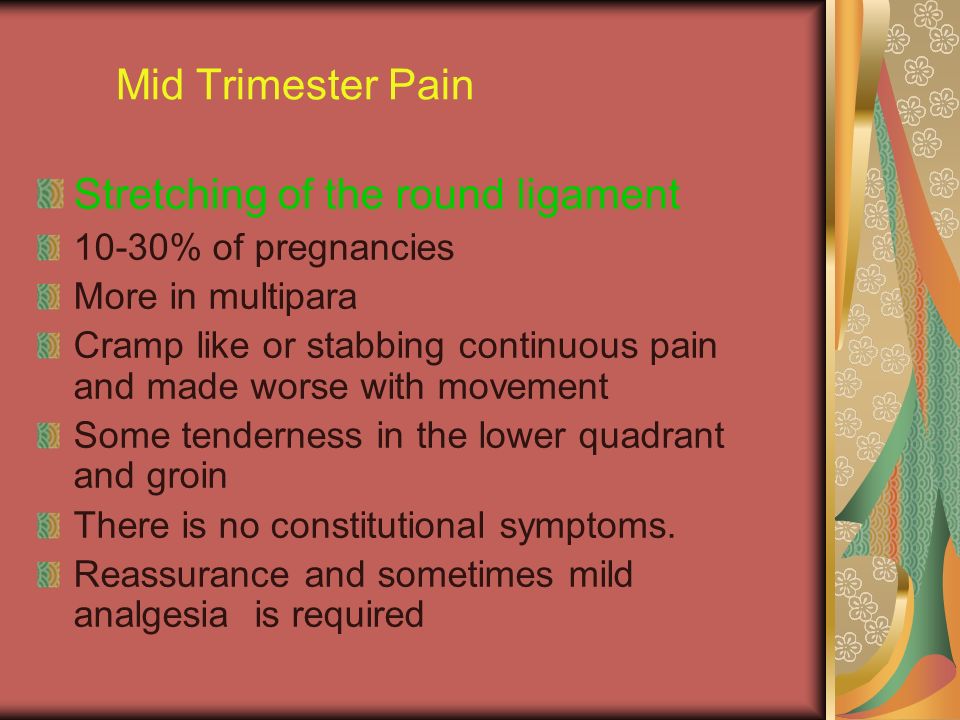 Mid Trimester Pain

Stretching of the round ligament

10-30% of pregnancies

More in multipara

Cramp like or stabbing continuous pain and made worse with movement

Some tenderness in the lower quadrant and groin

There is no constitutional symptoms.

Reassurance and sometimes mild analgesia is required